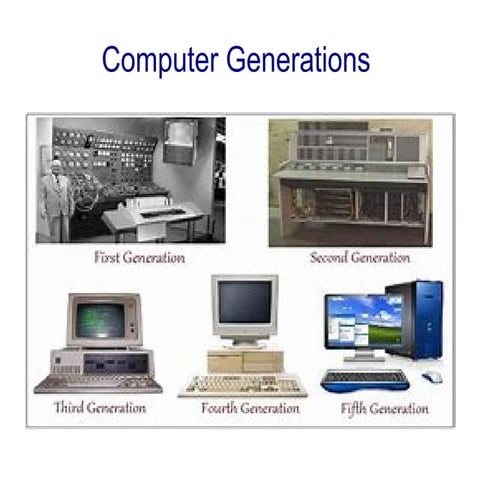 Computer Generations

First Generation

Second Generation

Third Generation

Fourth Generation

Fifth Generation